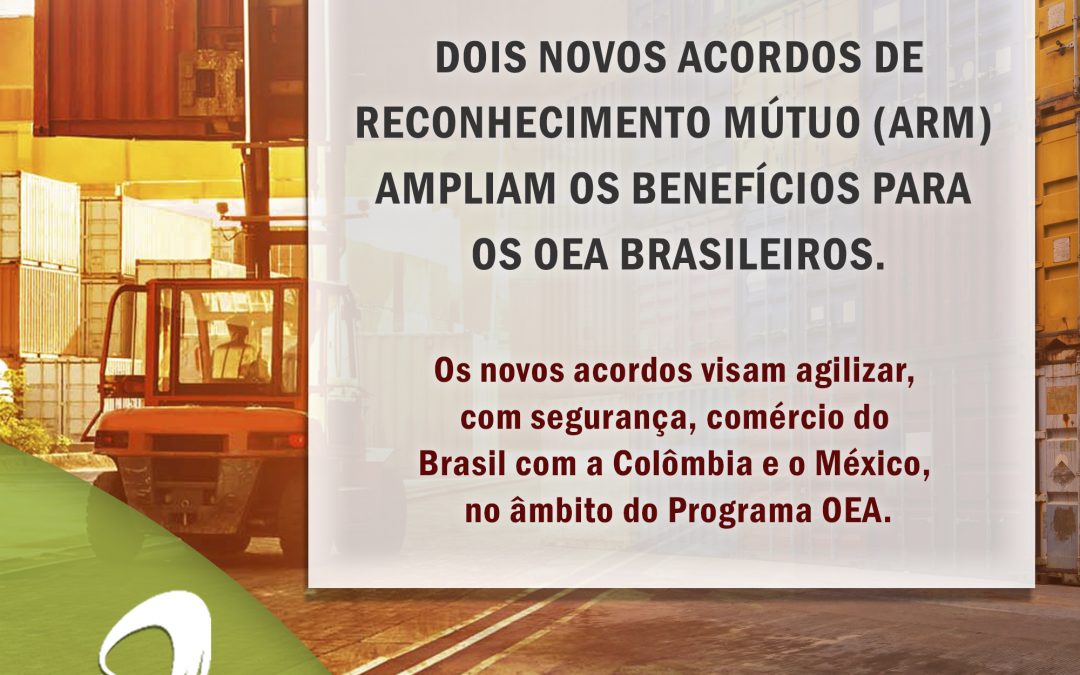 DOIS NOVOS ACORDOS DE RECONHECIMENTO MÚTUO (ARM) AMPLIAM OS BENEFÍCIOS PARA OS OEA BRASILEIROS.

Os novos acordos visam agilizar, com segurança, comércio do Brasil com a Colômbia e o México, no âmbito do Programa OEA.